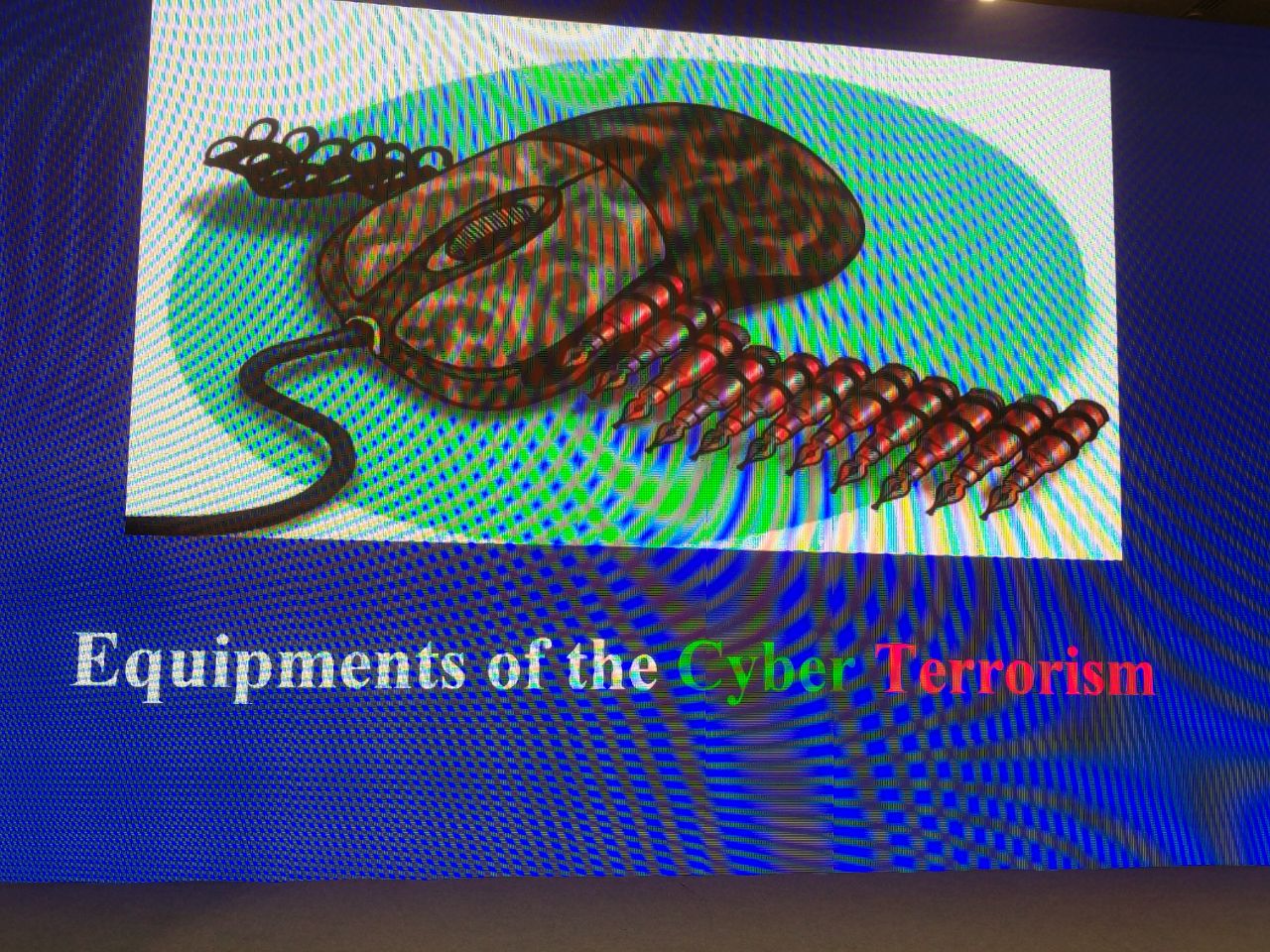 Equipments of the Cyber Terrorism